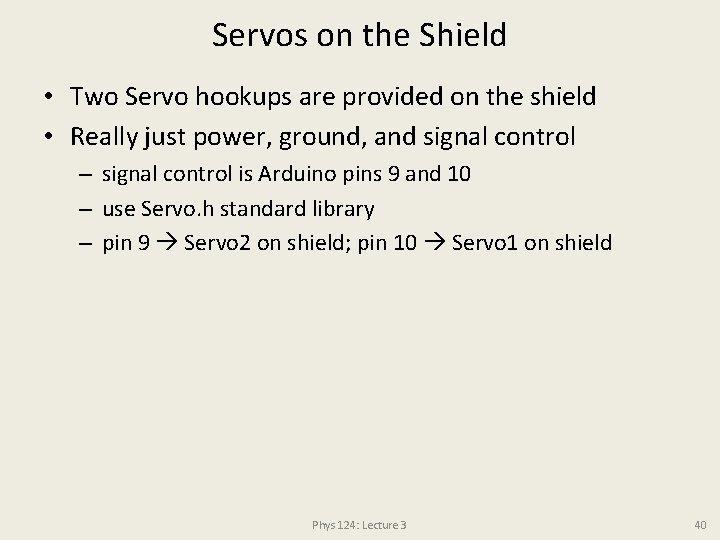 Servos on the Shield

• Two Servo hookups are provided on the shield
• Really just power, ground, and signal control
  – signal control is Arduino pins 9 and 10
  – use Servo.h standard library
  – pin 9 → Servo2 on shield; pin 10 → Servo1 on shield

Phys 124: Lecture 3

40